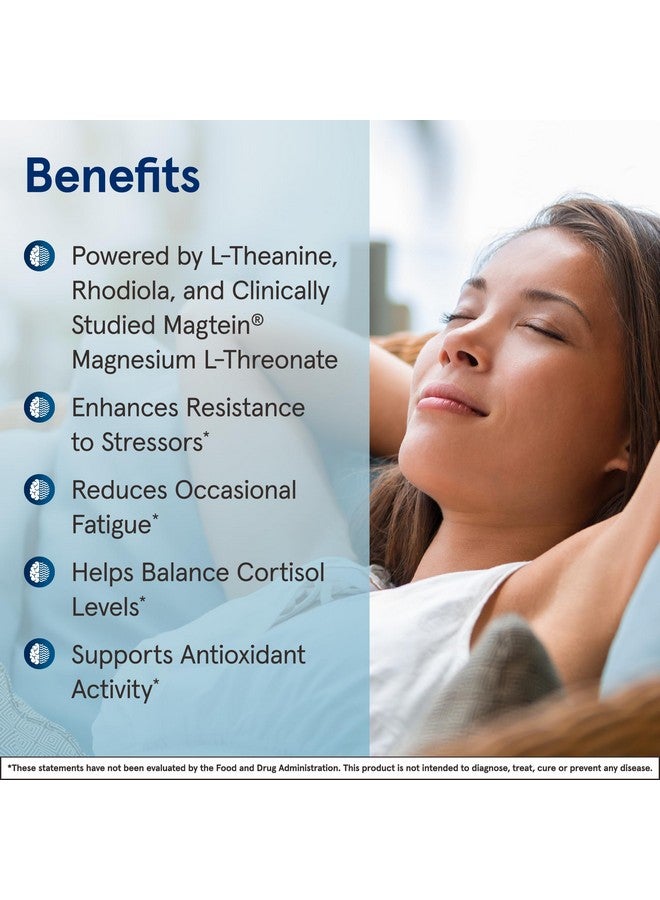 Benefits

Powered by L-Theanine, Rhodiola, and Clinically Studied Magtein® Magnesium L-Threonate

Enhances Resistance to Stressors*

Reduces Occasional Fatigue*

Helps Balance Cortisol Levels*

Supports Antioxidant Activity*

*These statements have not been evaluated by the Food and Drug Administration. This product is not intended to diagnose, treat, cure or prevent any disease.